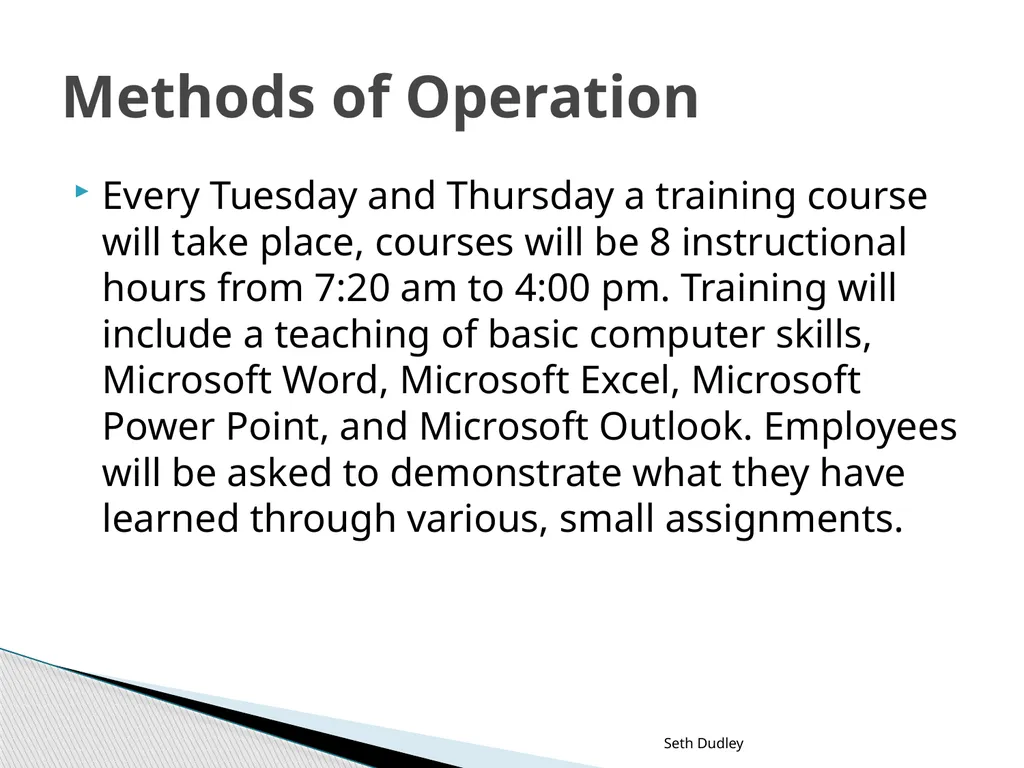 Methods of Operation

Every Tuesday and Thursday a training course will take place, courses will be 8 instructional hours from 7:20 am to 4:00 pm. Training will include a teaching of basic computer skills, Microsoft Word, Microsoft Excel, Microsoft Power Point, and Microsoft Outlook. Employees will be asked to demonstrate what they have learned through various, small assignments.

Seth Dudley